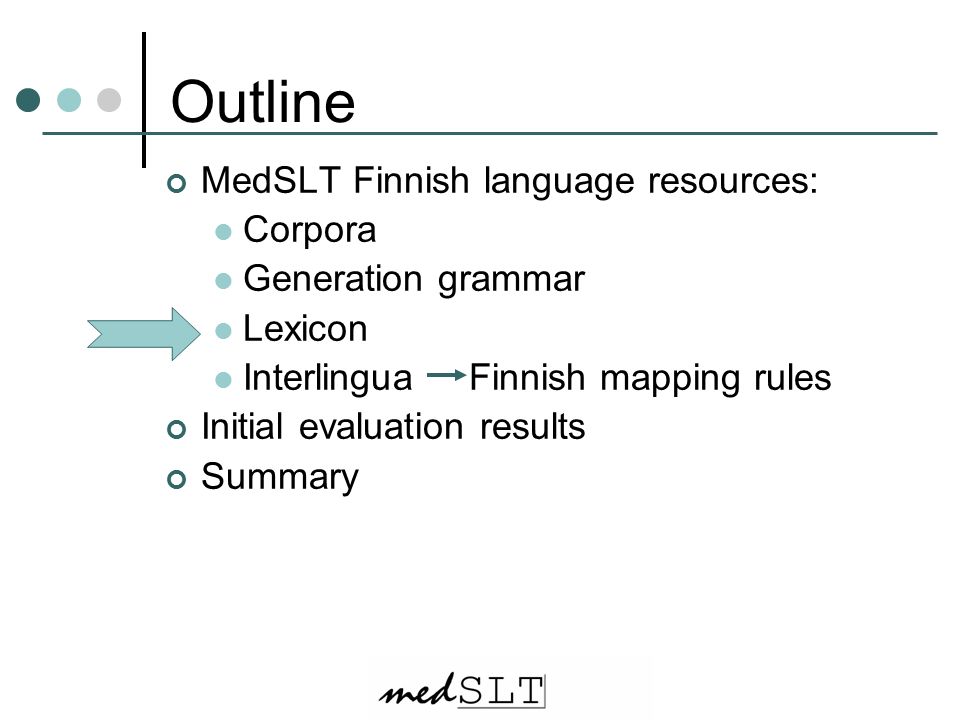 Outline

MedSLT Finnish language resources:

Corpora

Generation grammar

Lexicon

Interlingua $\rightarrow$ Finnish mapping rules

Initial evaluation results

Summary

medSLT